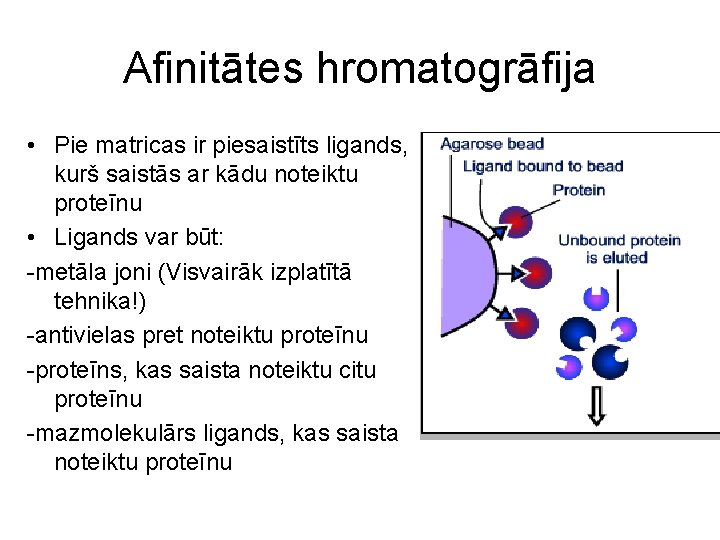 Afinitātes hromatogrāfija

• Pie matricas ir piesaistīts ligands, kurš saistās ar kādu noteiktu proteīnu

• Ligands var būt:

-metāla joni (Visvairāk izplatītā tehnika!)

-antivielas pret noteiktu proteīnu

-proteīns, kas saista noteiktu citu proteīnu

-mazmolekulārs ligands, kas saista noteiktu proteīnu

Agarose bead

Ligand bound to bead

Protein

Unbound protein is eluted